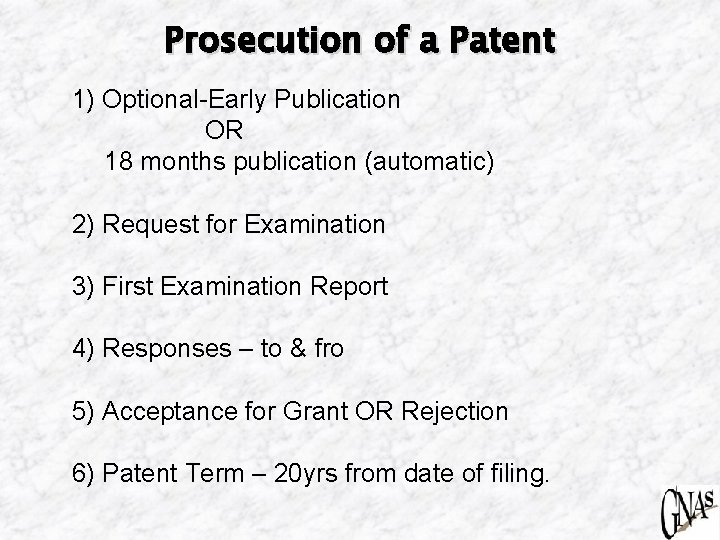 Prosecution of a Patent

1) Optional-Early Publication
OR
18 months publication (automatic)

2) Request for Examination

3) First Examination Report

4) Responses – to & fro

5) Acceptance for Grant OR Rejection

6) Patent Term – 20yrs from date of filing.

GNAS